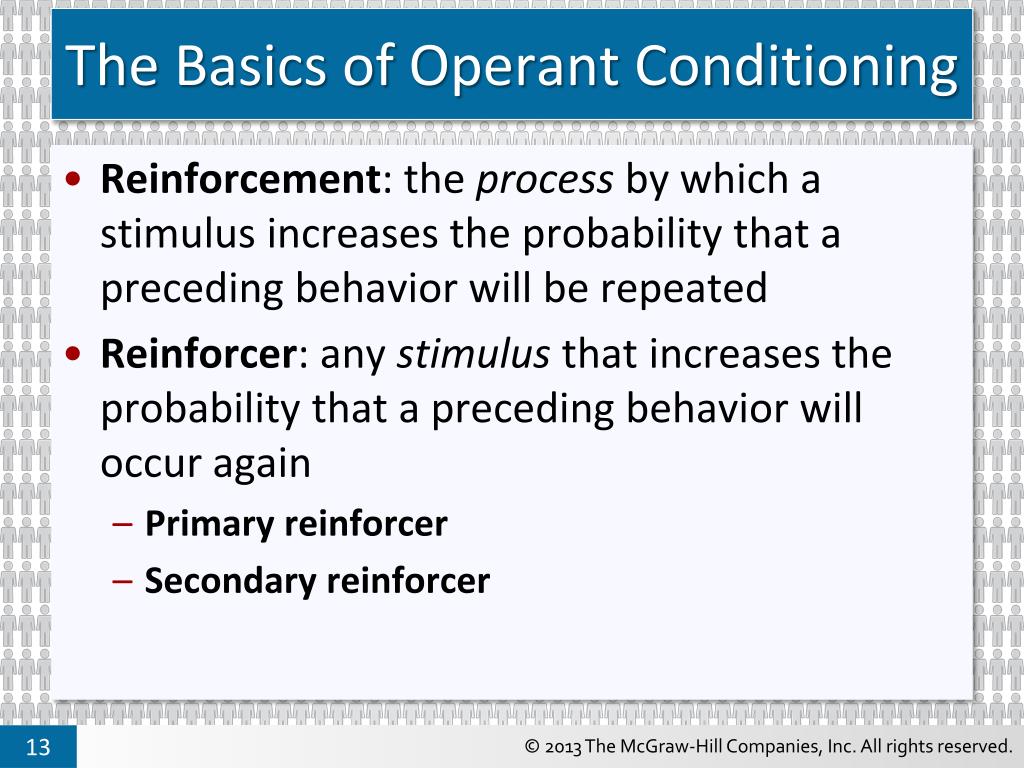 The Basics of Operant Conditioning

• Reinforcement: the process by which a stimulus increases the probability that a preceding behavior will be repeated

• Reinforcer: any stimulus that increases the probability that a preceding behavior will occur again

– Primary reinforcer

– Secondary reinforcer

13

© 2013 The McGraw-Hill Companies, Inc. All rights reserved.